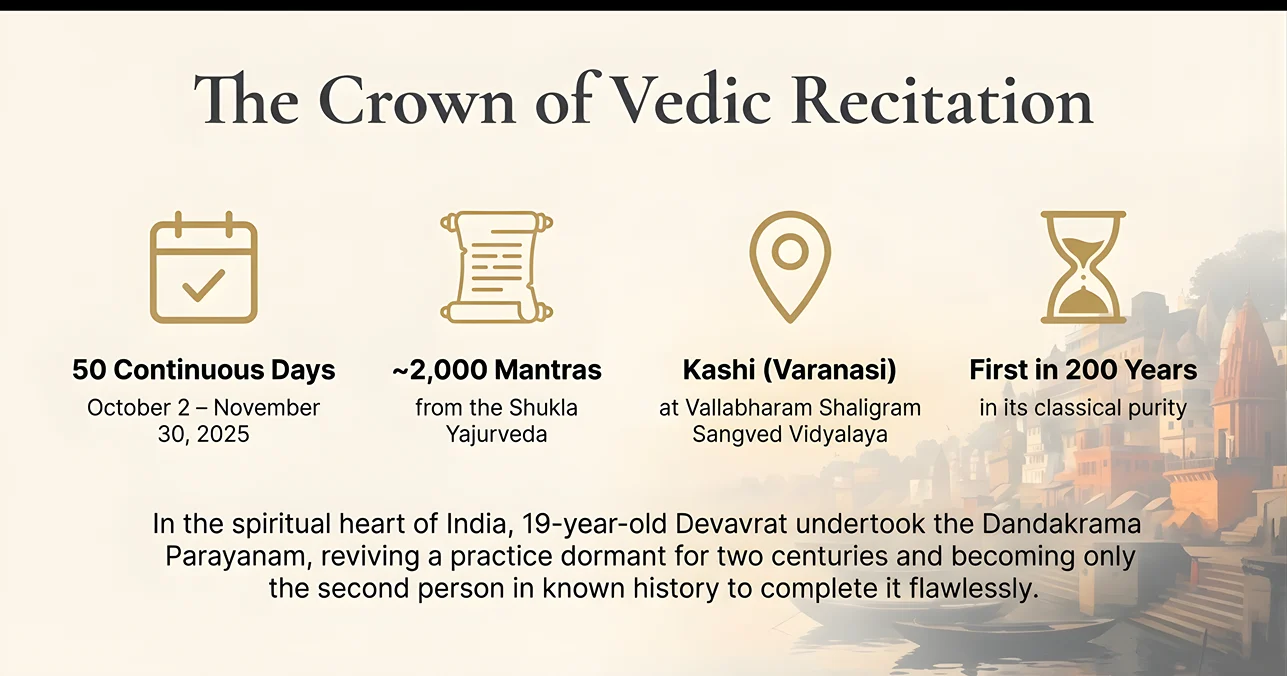 The Crown of Vedic Recitation

50 Continuous Days
October 2 – November 30, 2025

~2,000 Mantras
from the Shukla Yajurveda

Kashi (Varanasi)
at Vallabharam Shaligram Sangved Vidyalaya

First in 200 Years
in its classical purity

In the spiritual heart of India, 19-year-old Devavrat undertook the Dandakrama Parayanam, reviving a practice dormant for two centuries and becoming only the second person in known history to complete it flawlessly.